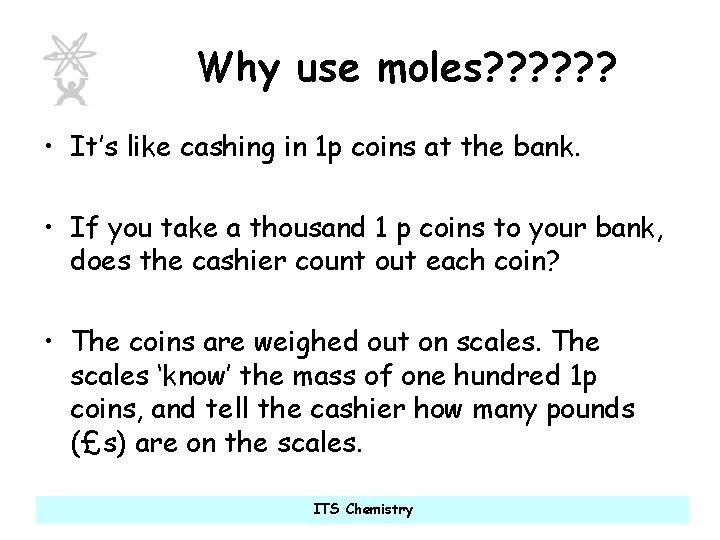 Why use moles??????

• It's like cashing in 1p coins at the bank.

• If you take a thousand 1 p coins to your bank, does the cashier count out each coin?

• The coins are weighed out on scales. The scales 'know' the mass of one hundred 1p coins, and tell the cashier how many pounds (£s) are on the scales.

ITS Chemistry